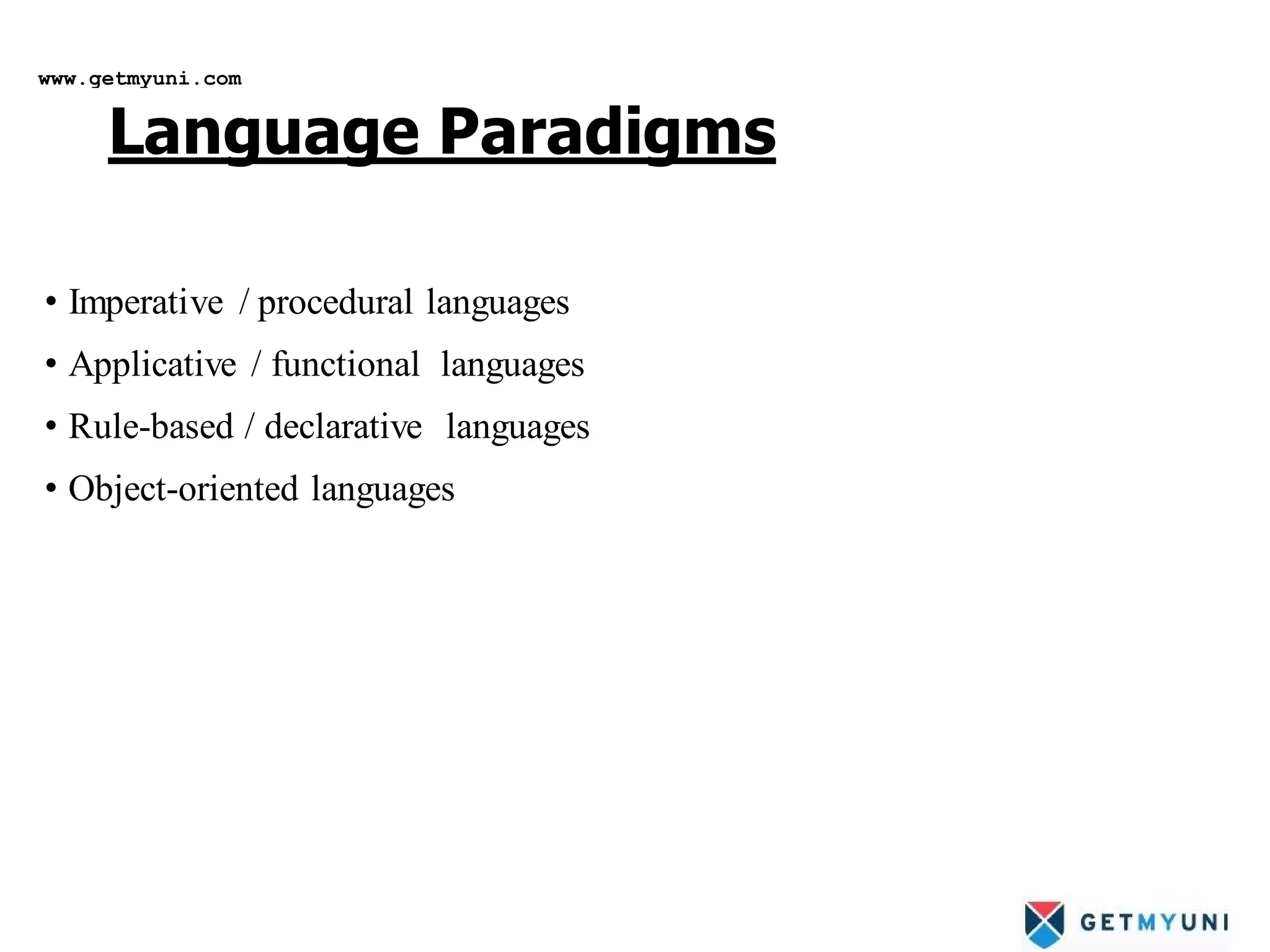 www.getmyuni.com

Language Paradigms

• Imperative / procedural languages
• Applicative / functional languages
• Rule-based / declarative languages
• Object-oriented languages

GETMYUNI